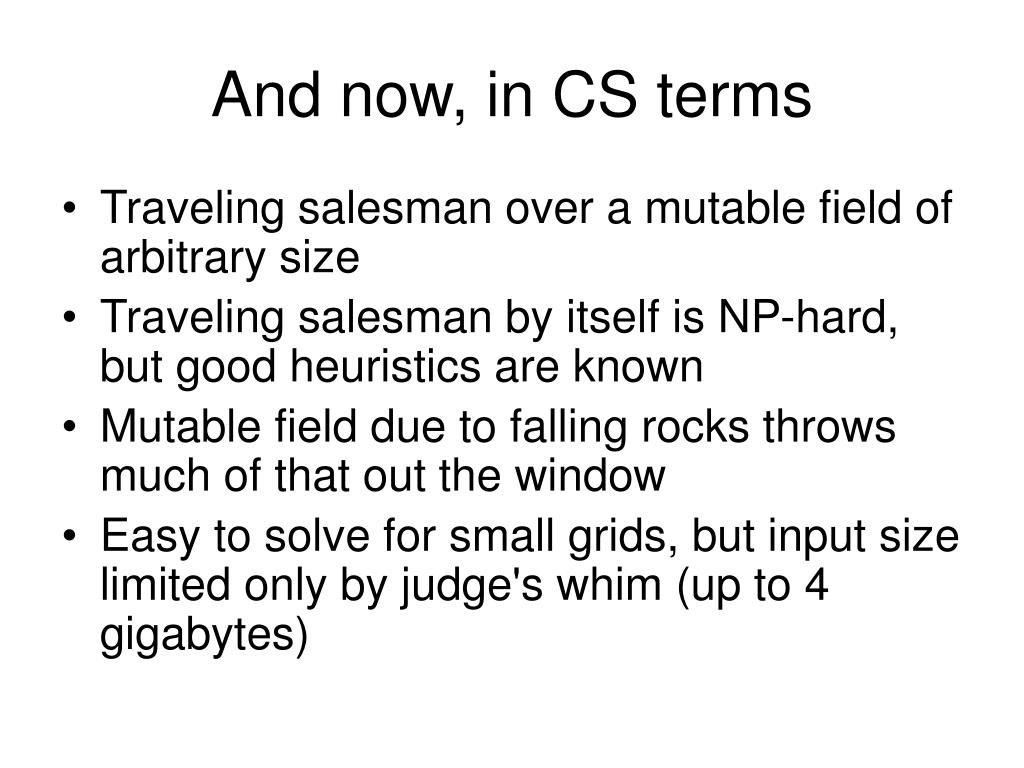 And now, in CS terms

• Traveling salesman over a mutable field of arbitrary size
• Traveling salesman by itself is NP-hard, but good heuristics are known
• Mutable field due to falling rocks throws much of that out the window
• Easy to solve for small grids, but input size limited only by judge's whim (up to 4 gigabytes)